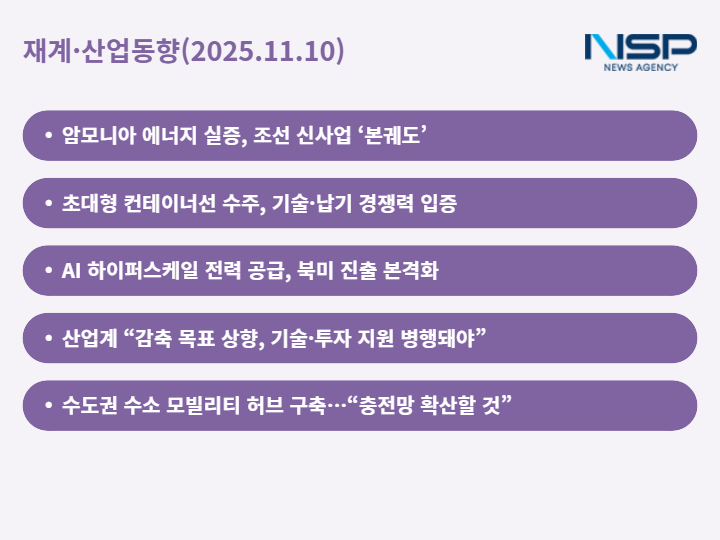 재계·산업동향(2025.11.10)

NSP
NEWS AGENCY

• 암모니아 에너지 실증, 조선 신사업 ‘본궤도’

• 초대형 컨테이너선 수주, 기술·납기 경쟁력 입증

• AI 하이퍼스케일 전력 공급, 북미 진출 본격화

• 산업계 “감축 목표 상향, 기술·투자 지원 병행돼야”

• 수도권 수소 모빌리티 허브 구축…“충전망 확산할 것”